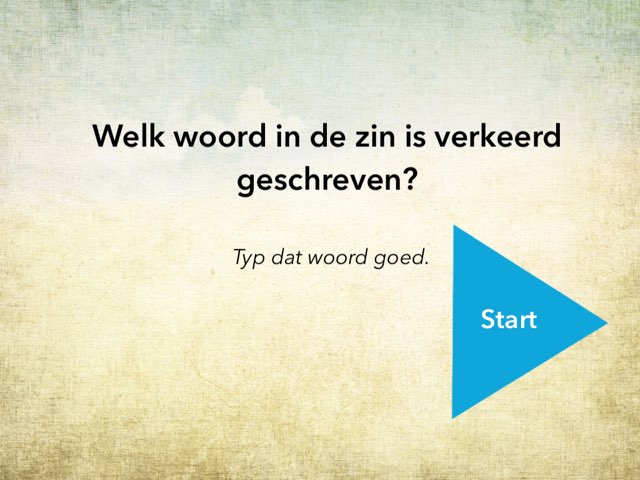 Welk woord in de zin is verkeerd geschreven?

Typ dat woord goed.

Start